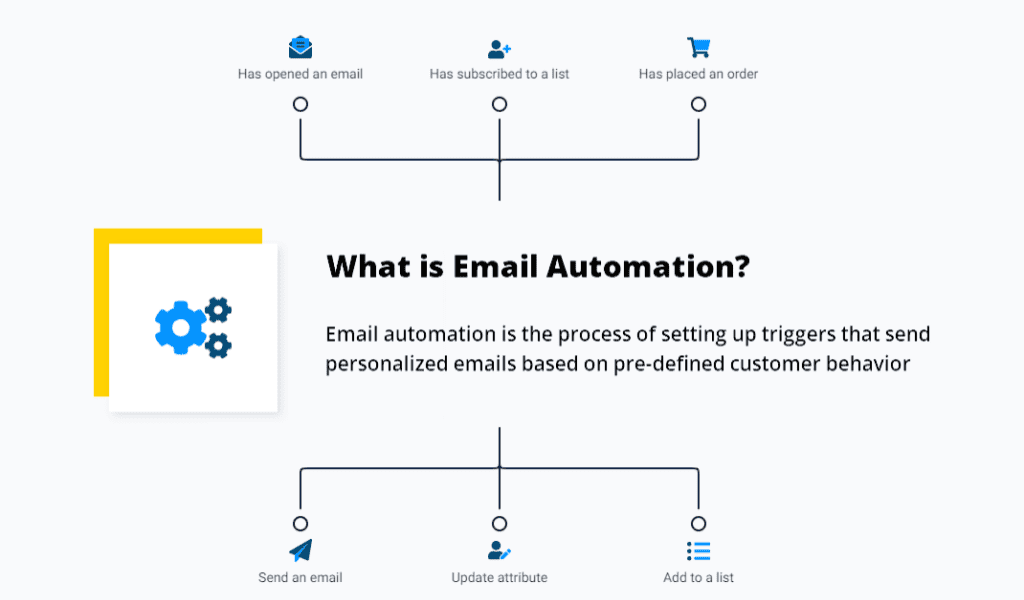 Has opened an email

Has subscribed to a list

Has placed an order

What is Email Automation?

Email automation is the process of setting up triggers that send personalized emails based on pre-defined customer behavior

Send an email

Update attribute

Add to a list